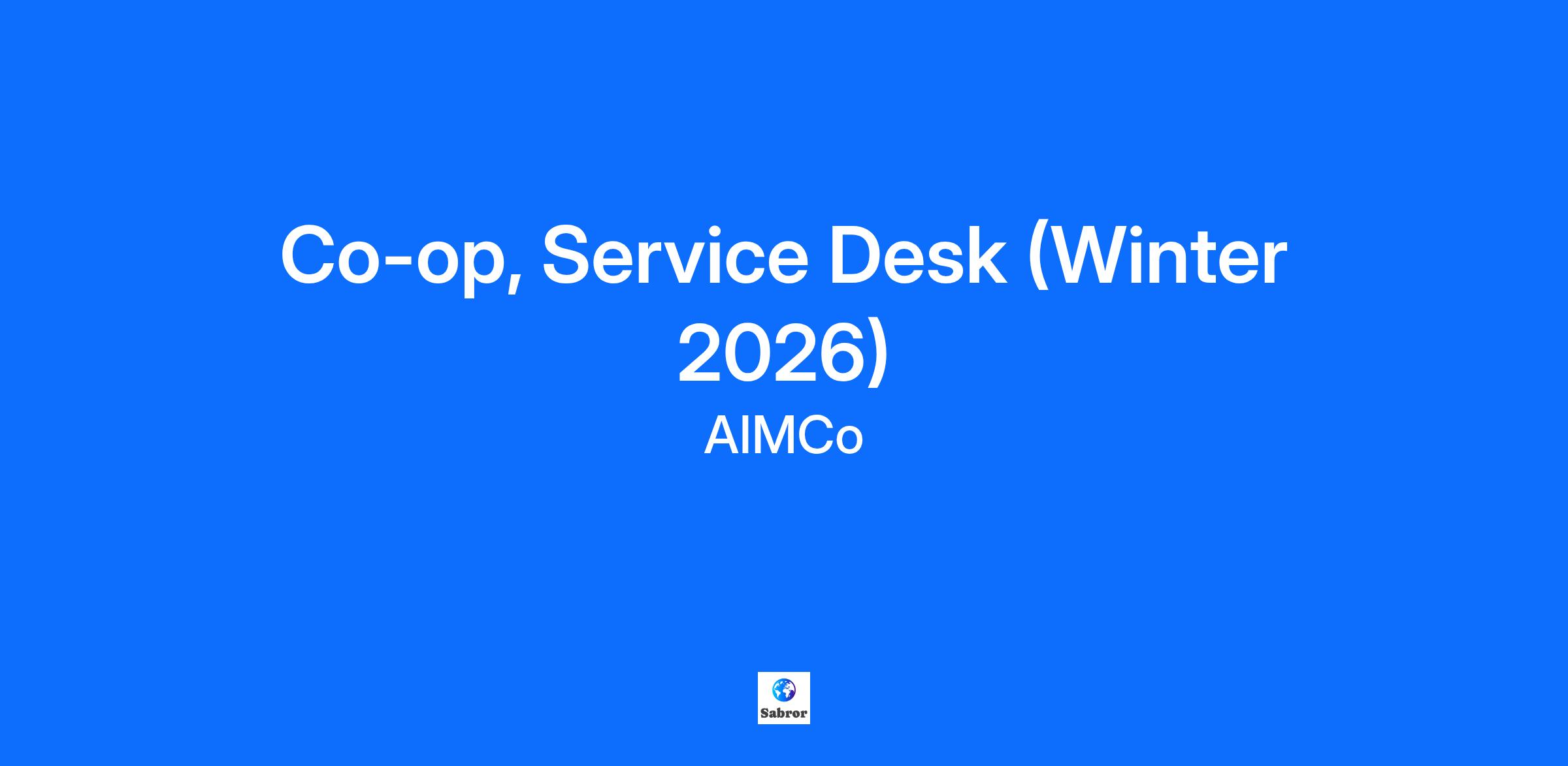 Co-op, Service Desk (Winter 2026)

AIMCo

Sabror